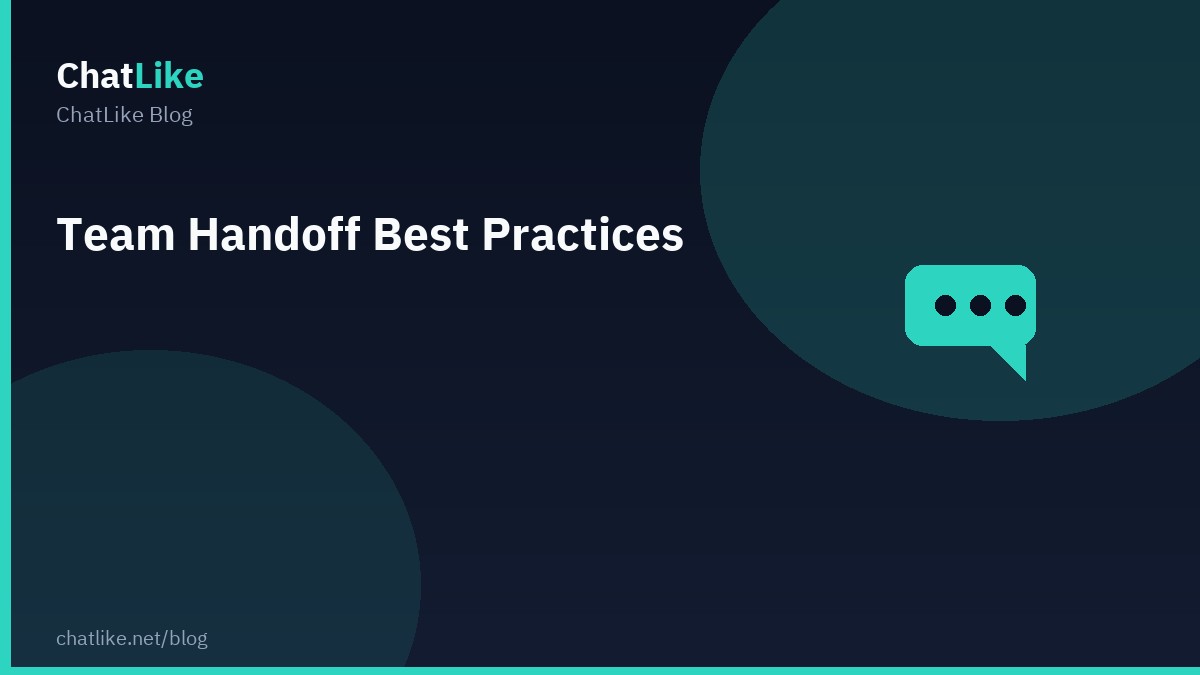 ChatLike
ChatLike Blog

Team Handoff Best Practices

chatlike.net/blog